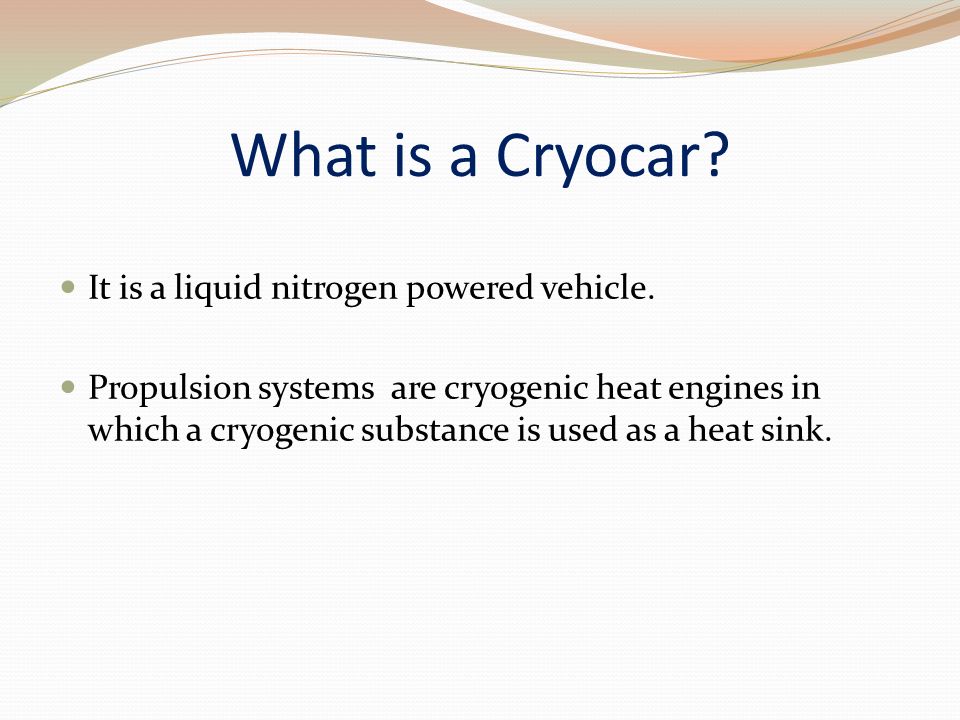 What is a Cryocar?

- It is a liquid nitrogen powered vehicle.

- Propulsion systems  are cryogenic heat engines in which a cryogenic substance is used as a heat sink.